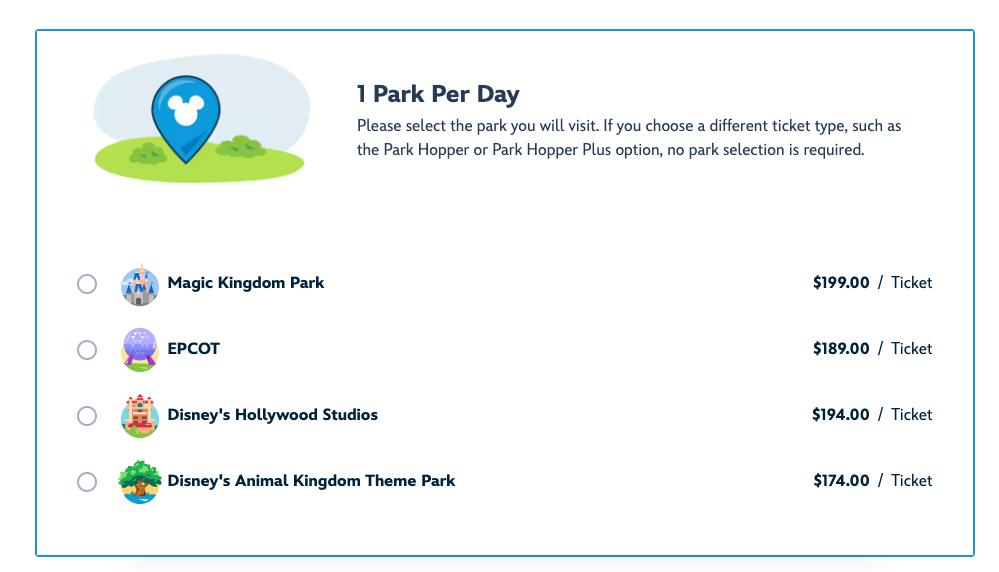 1 Park Per Day

Please select the park you will visit. If you choose a different ticket type, such as the Park Hopper or Park Hopper Plus option, no park selection is required.

Magic Kingdom Park $199.00 / Ticket

EPCOT $189.00 / Ticket

Disney's Hollywood Studios $194.00 / Ticket

Disney's Animal Kingdom Theme Park $174.00 / Ticket